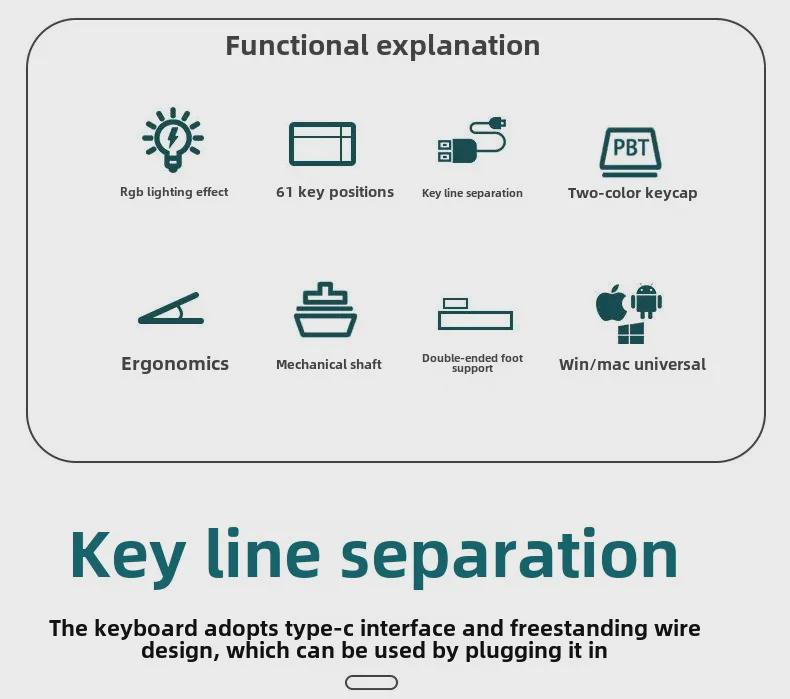 Functional explanation

Rgb lighting effect

61 key positions

Key line separation

PBT

Two-color keycap

Ergonomics

Mechanical shaft

Double-ended foot support

Win/mac universal

Key line separation

The keyboard adopts type-c interface and freestanding wire design, which can be used by plugging it in